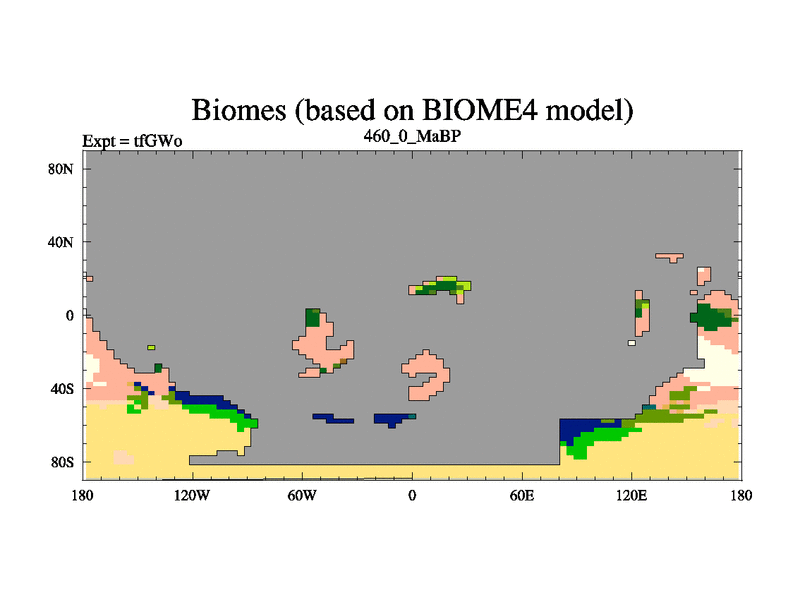 Biomes (based on BIOME4 model)

Expt = tfGWo

460_0_MaBP

80N

40N

0

40S

80S

180

120W

60W

0

60E

120E

180